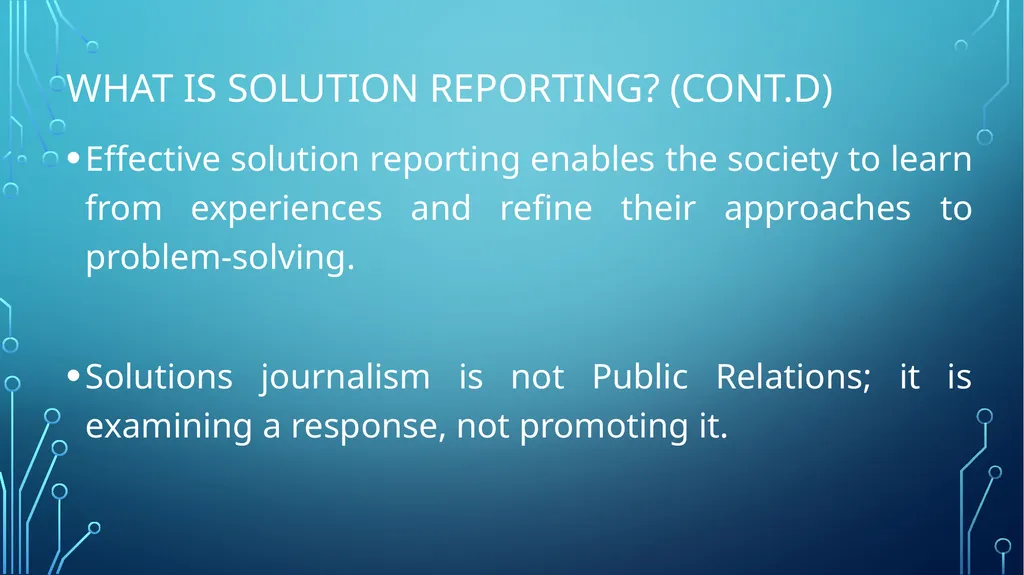 WHAT IS SOLUTION REPORTING? (CONT.D)

• Effective solution reporting enables the society to learn from experiences and refine their approaches to problem-solving.

• Solutions journalism is not Public Relations; it is examining a response, not promoting it.